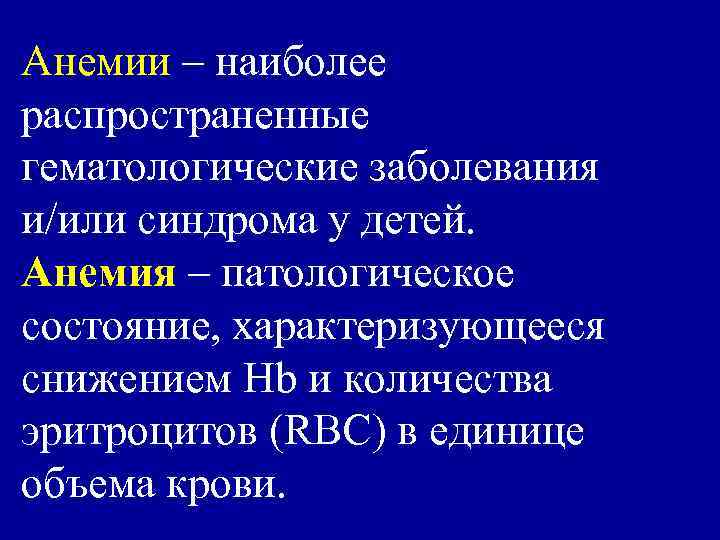 Анемии – наиболее распространенные гематологические заболевания и/или синдрома у детей.

Анемия – патологическое состояние, характеризующееся снижением Hb и количества эритроцитов (RBC) в единице объема крови.